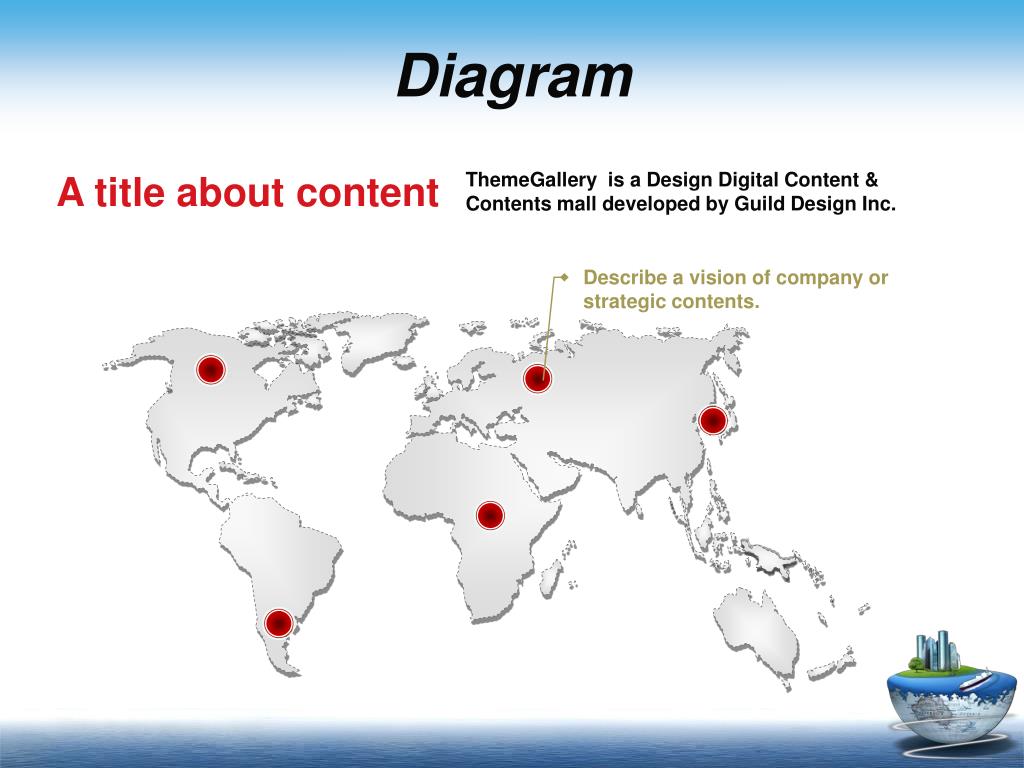 Diagram

A title about content

ThemeGallery is a Design Digital Content & Contents mall developed by Guild Design Inc.

Describe a vision of company or strategic contents.